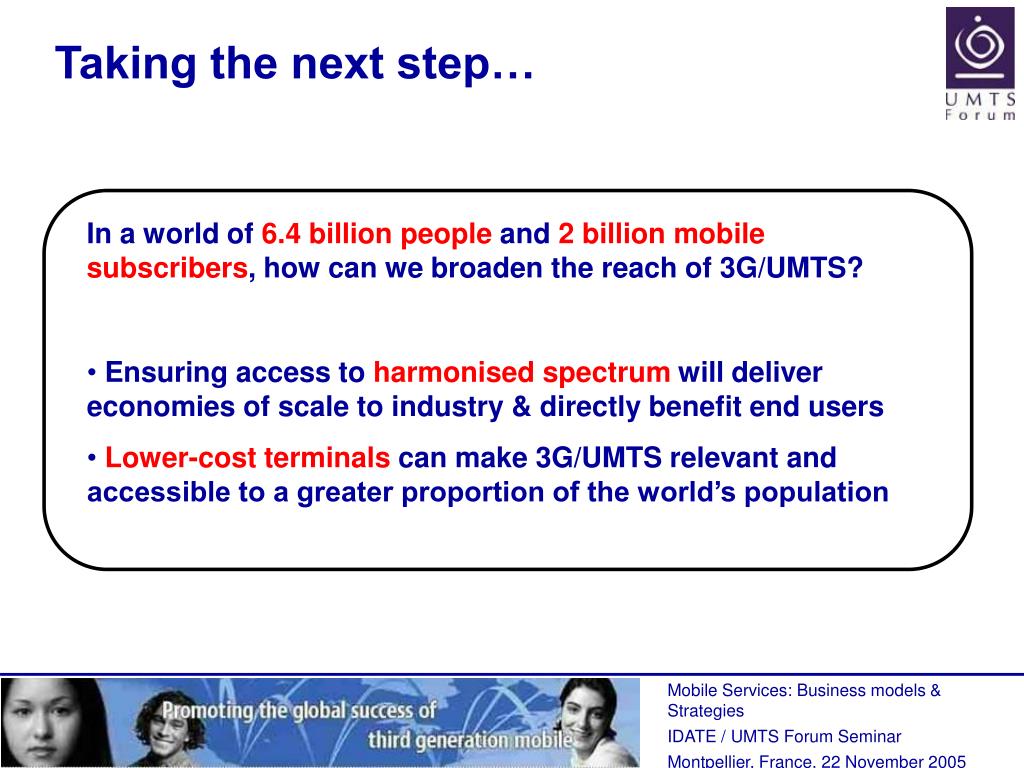 Taking the next step…

UMTS Forum

In a world of 6.4 billion people and 2 billion mobile subscribers, how can we broaden the reach of 3G/UMTS?

• Ensuring access to harmonised spectrum will deliver economies of scale to industry & directly benefit end users

• Lower-cost terminals can make 3G/UMTS relevant and accessible to a greater proportion of the world's population

Promoting the global success of third generation mobile

Mobile Services: Business models & Strategies

IDATE / UMTS Forum Seminar

Montpellier, France, 22 November 2005